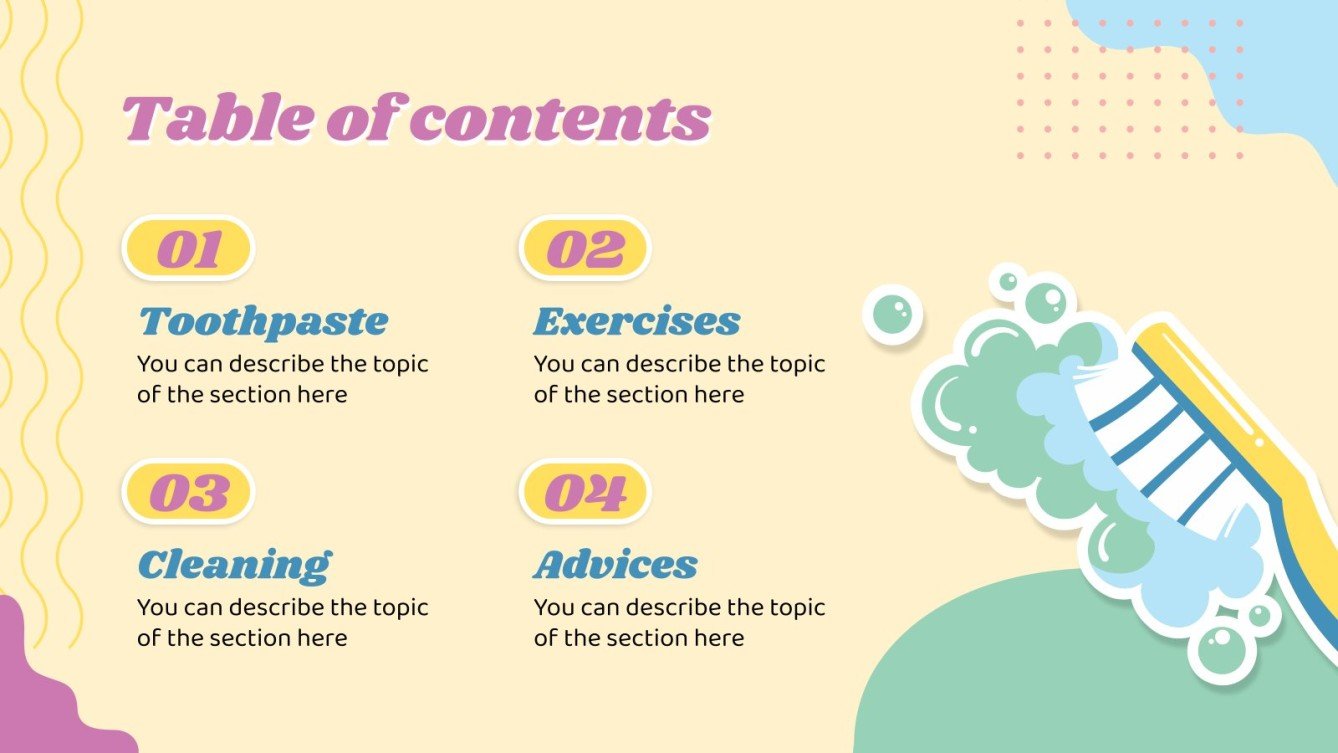 Table of contents

01

Toothpaste

You can describe the topic of the section here

02

Exercises

You can describe the topic of the section here

03

Cleaning

You can describe the topic of the section here

04

Advices

You can describe the topic of the section here